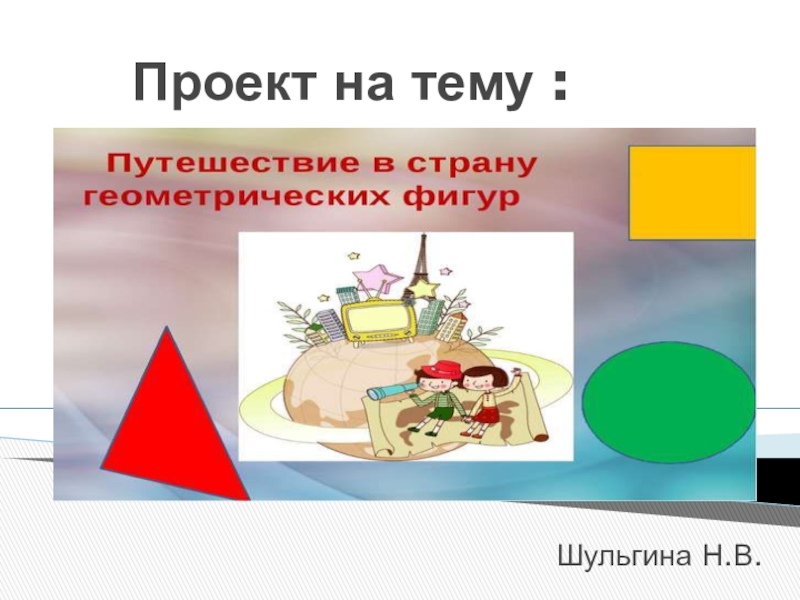 Проект на тему :

Путешествие в страну геометрических фигур

Шульгина Н.В.